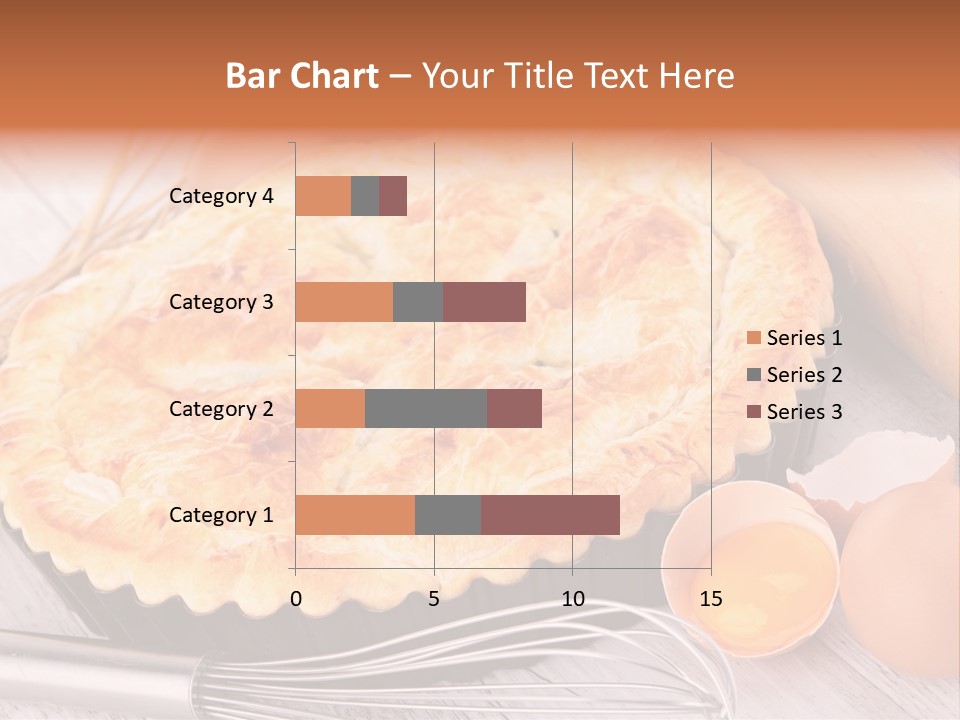 Bar Chart – Your Title Text Here

Category 4
Category 3
Category 2
Category 1

0
5
10
15

Series 1
Series 2
Series 3